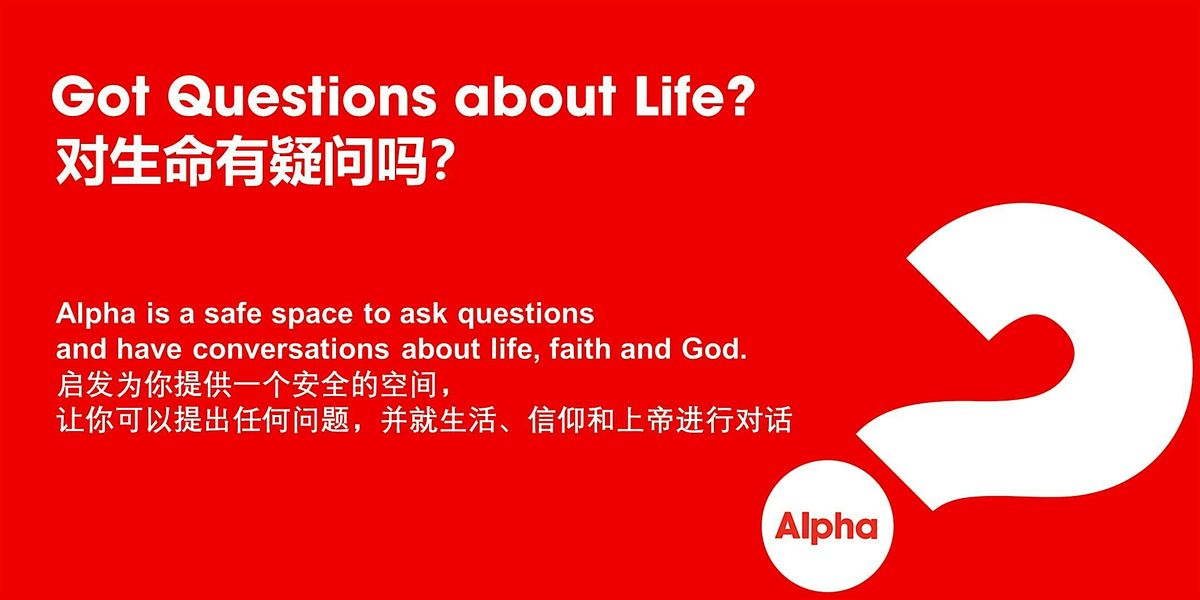 Got Questions about Life?
对生命有疑问吗?

Alpha is a safe space to ask questions and have conversations about life, faith and God.
启发为你提供一个安全的空间,
让你可以提出任何问题,并就生活、信仰和上帝进行对话

Alpha